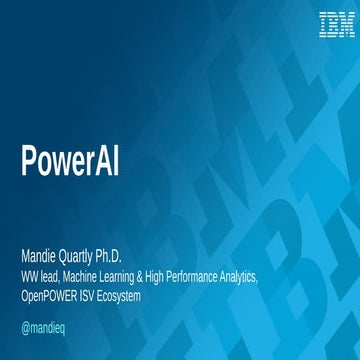 IBM

PowerAI

Mandie Quartly Ph.D.
WW lead, Machine Learning & High Performance Analytics, OpenPOWER ISV Ecosystem

@mandieq